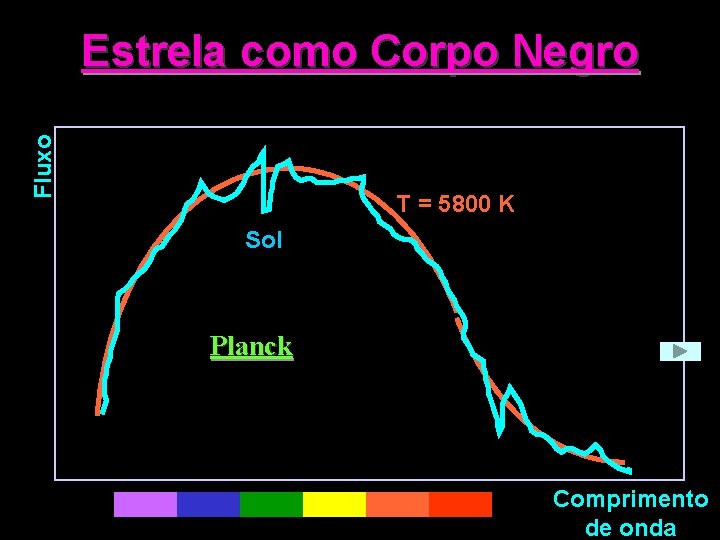 Estrela como Corpo Negro

Fluxo

T = 5800 K

Sol

Planck

Comprimento de onda